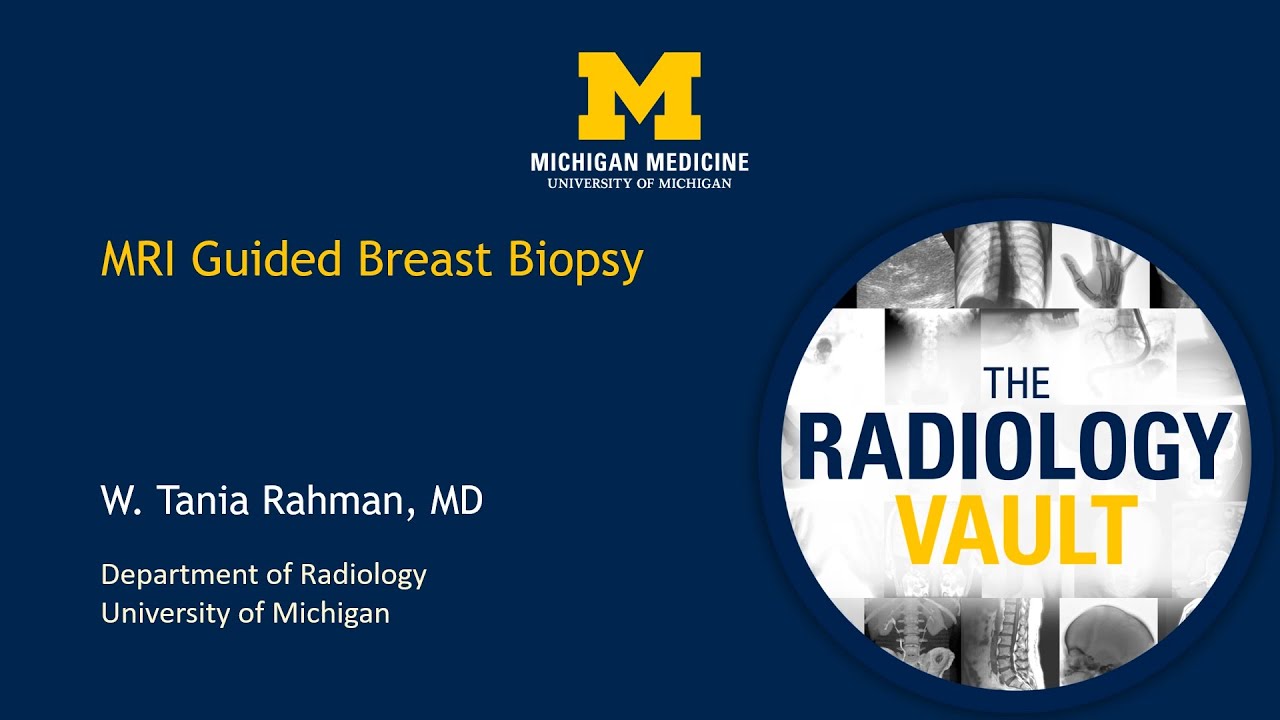 M
MICHIGAN MEDICINE
UNIVERSITY OF MICHIGAN

MRI Guided Breast Biopsy

W. Tania Rahman, MD

Department of Radiology
University of Michigan

THE
RADIOLOGY
VAULT